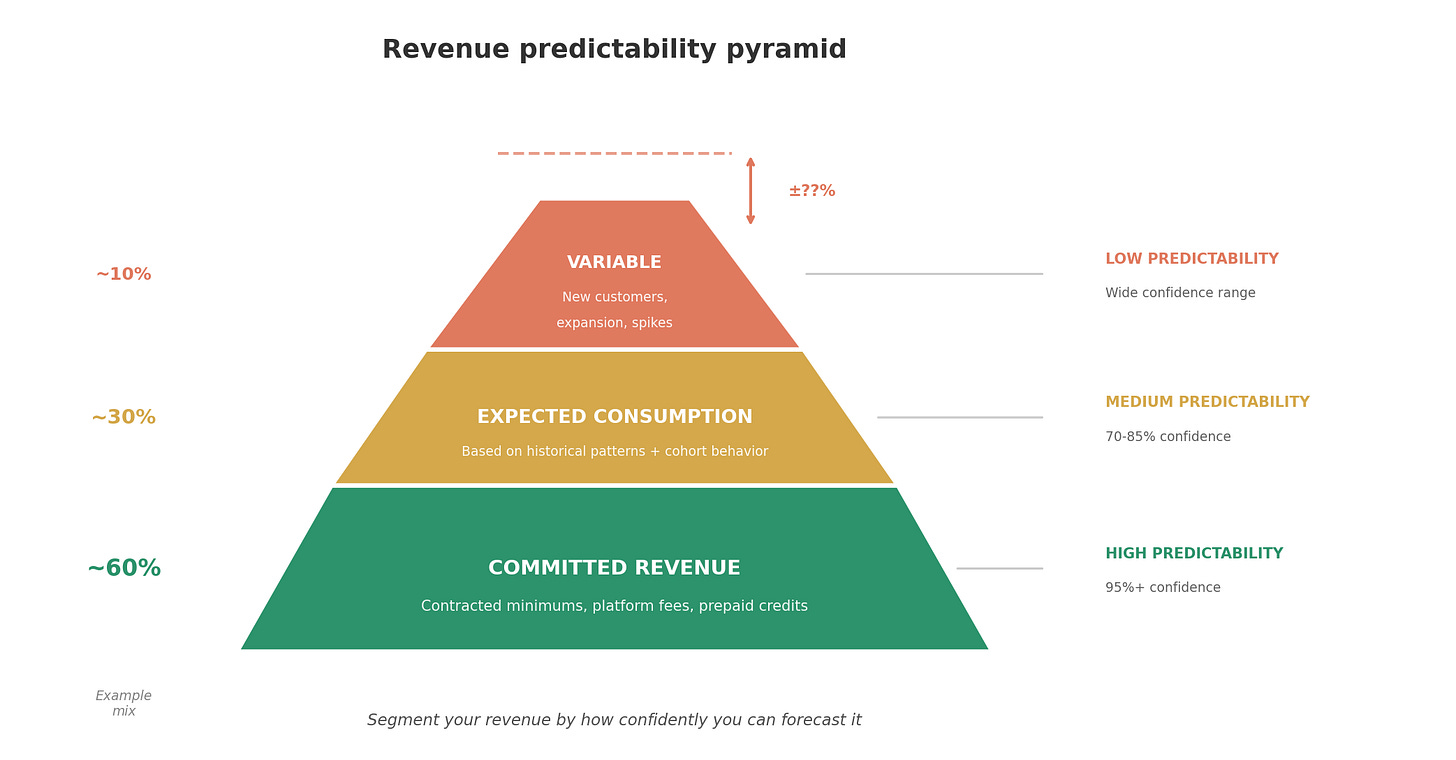 Revenue predictability pyramid

±??%

~10%

VARIABLE

New customers, expansion, spikes

LOW PREDICTABILITY

Wide confidence range

~30%

EXPECTED CONSUMPTION

Based on historical patterns + cohort behavior

MEDIUM PREDICTABILITY

70-85% confidence

~60%

COMMITTED REVENUE

Contracted minimums, platform fees, prepaid credits

HIGH PREDICTABILITY

95%+ confidence

Example mix

Segment your revenue by how confidently you can forecast it